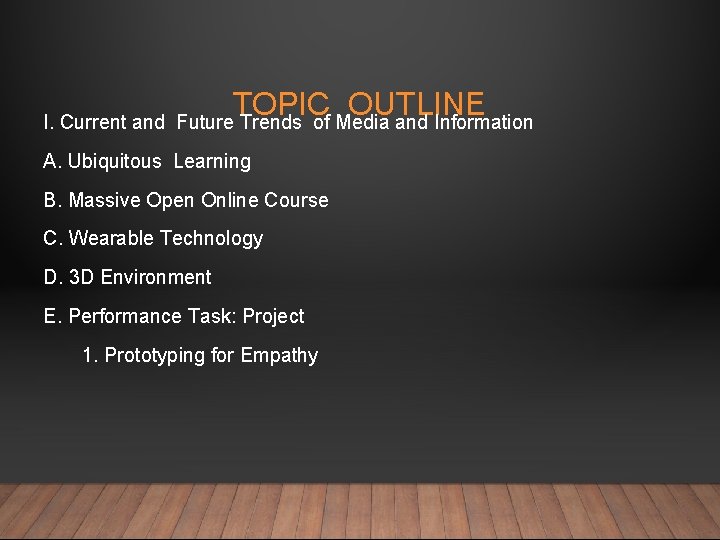 TOPIC OUTLINE

I. Current and Future Trends of Media and Information

A. Ubiquitous Learning

B. Massive Open Online Course

C. Wearable Technology

D. 3D Environment

E. Performance Task: Project

1. Prototyping for Empathy